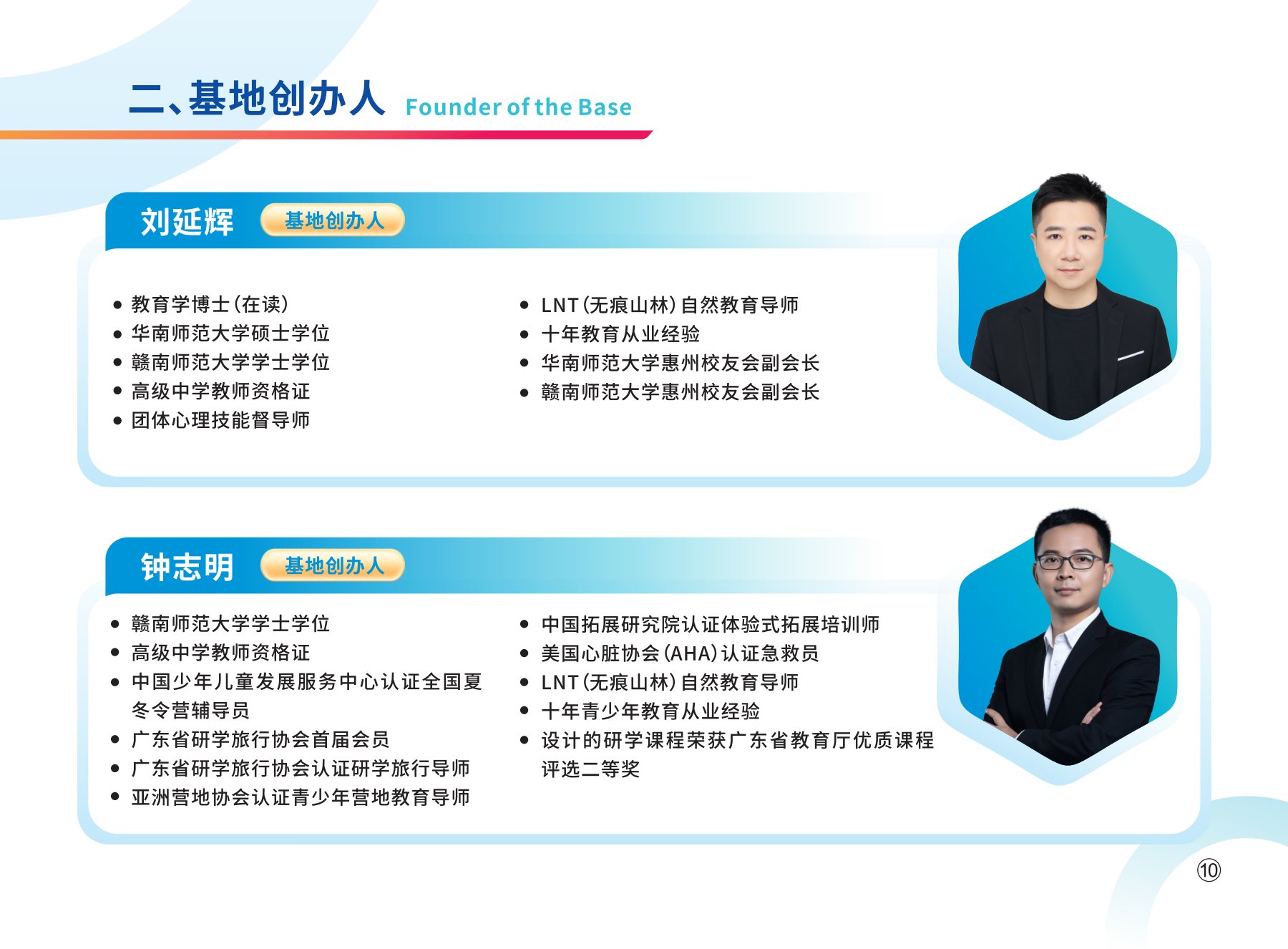 二、基地创办人 Founder of the Base

刘延辉 基地创办人

- 教育学博士(在读)
- 华南师范大学硕士学位
- 赣南师范大学学士学位
- 高级中学教师资格证
- 团体心理技能督导师

- LNT(无痕山林)自然教育导师
- 十年教育从业经验
- 华南师范大学惠州校友会副会长
- 赣南师范大学惠州校友会副会长

钟志明 基地创办人

- 赣南师范大学学士学位
- 高级中学教师资格证
- 中国少年儿童发展服务中心认证全国夏冬令营辅导员
- 广东省研学旅行协会首届会员
- 广东省研学旅行协会认证研学旅行导师
- 亚洲营地协会认证青少年营地教育导师

- 中国拓展研究院认证体验式拓展培训师
- 美国心脏协会(AHA)认证急救员
- LNT(无痕山林)自然教育导师
- 十年青少年教育从业经验
- 设计的研学课程荣获广东省教育厅优质课程评选二等奖

⑩